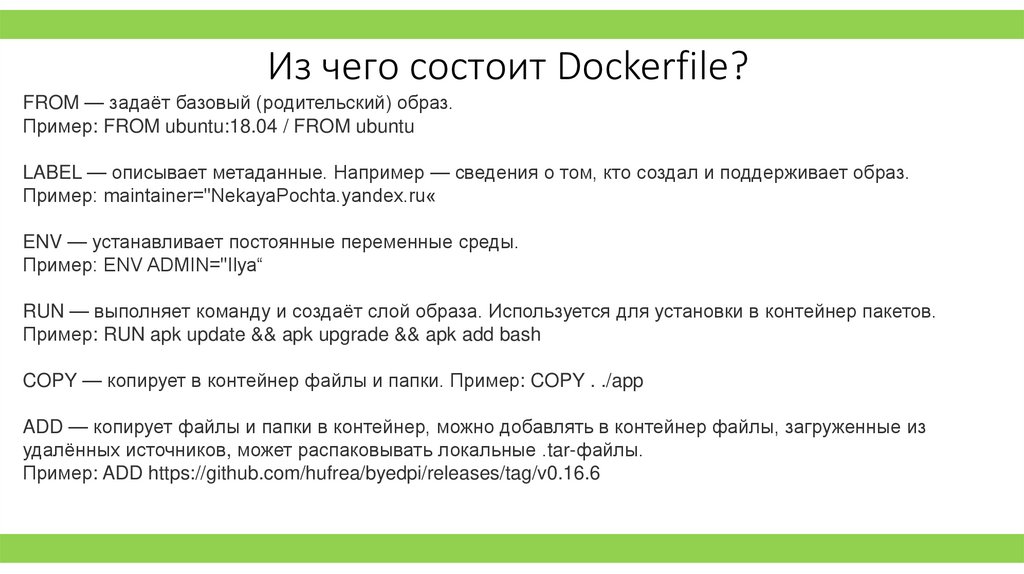 Из чего состоит Dockerfile?

FROM — задаёт базовый (родительский) образ.
Пример: FROM ubuntu:18.04 / FROM ubuntu

LABEL — описывает метаданные. Например — сведения о том, кто создал и поддерживает образ.
Пример: maintainer="NekayaPochta.yandex.ru«

ENV — устанавливает постоянные переменные среды.
Пример: ENV ADMIN="Ilya“

RUN — выполняет команду и создаёт слой образа. Используется для установки в контейнер пакетов.
Пример: RUN apk update && apk upgrade && apk add bash

COPY — копирует в контейнер файлы и папки. Пример: COPY . ./app

ADD — копирует файлы и папки в контейнер, можно добавлять в контейнер файлы, загруженные из удалённых источников, может распаковывать локальные .tar-файлы.
Пример: ADD https://github.com/hufrea/byedpi/releases/tag/v0.16.6